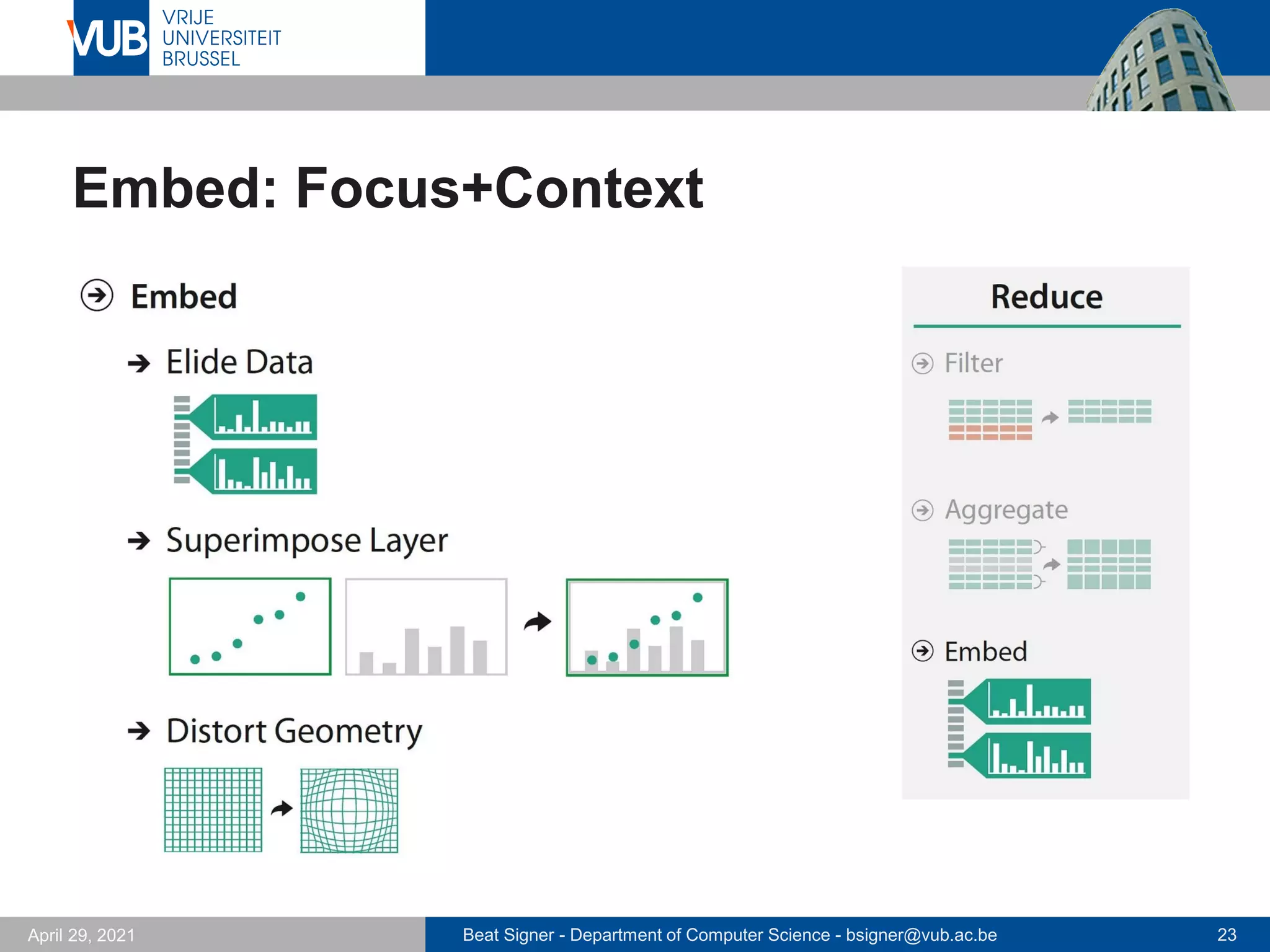 VUB VRIJE UNIVERSITEIT BRUSSEL

Embed: Focus+Context

Embed

Elide Data

Superimpose Layer

Distort Geometry

Reduce

Filter

Aggregate

Embed

April 29, 2021

Beat Signer - Department of Computer Science - bsigner@vub.ac.be

23